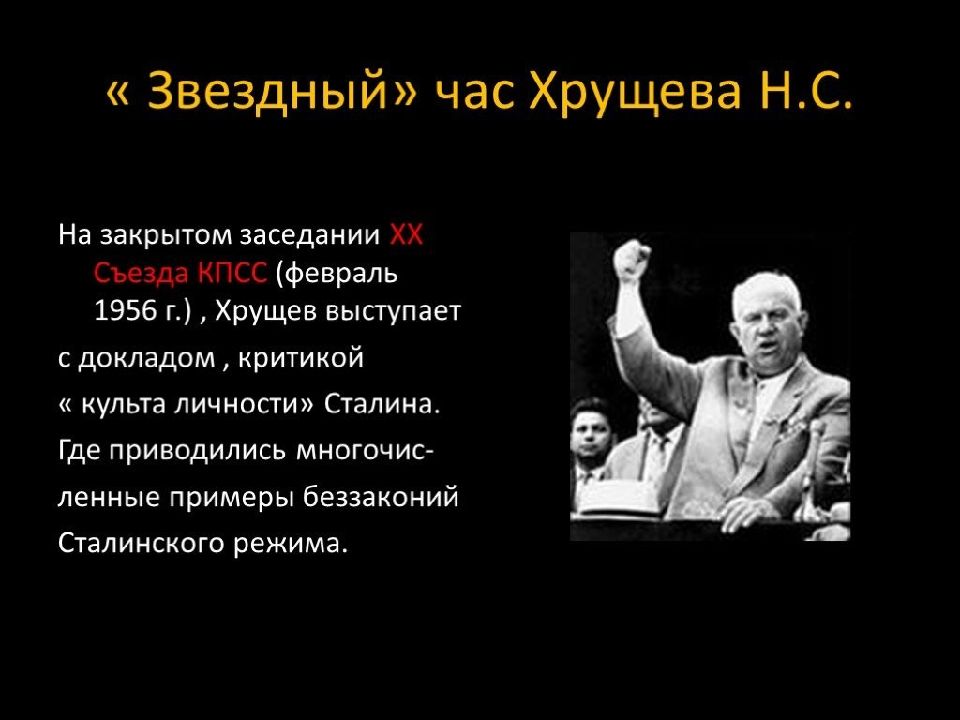 « Звездный» час Хрущева Н.С.

На закрытом заседании XX Съезда КПСС (февраль 1956 г.) , Хрущев выступает
с докладом , критикой
« культа личности» Сталина.
Где приводились многочисленные примеры беззаконий
Сталинского режима.